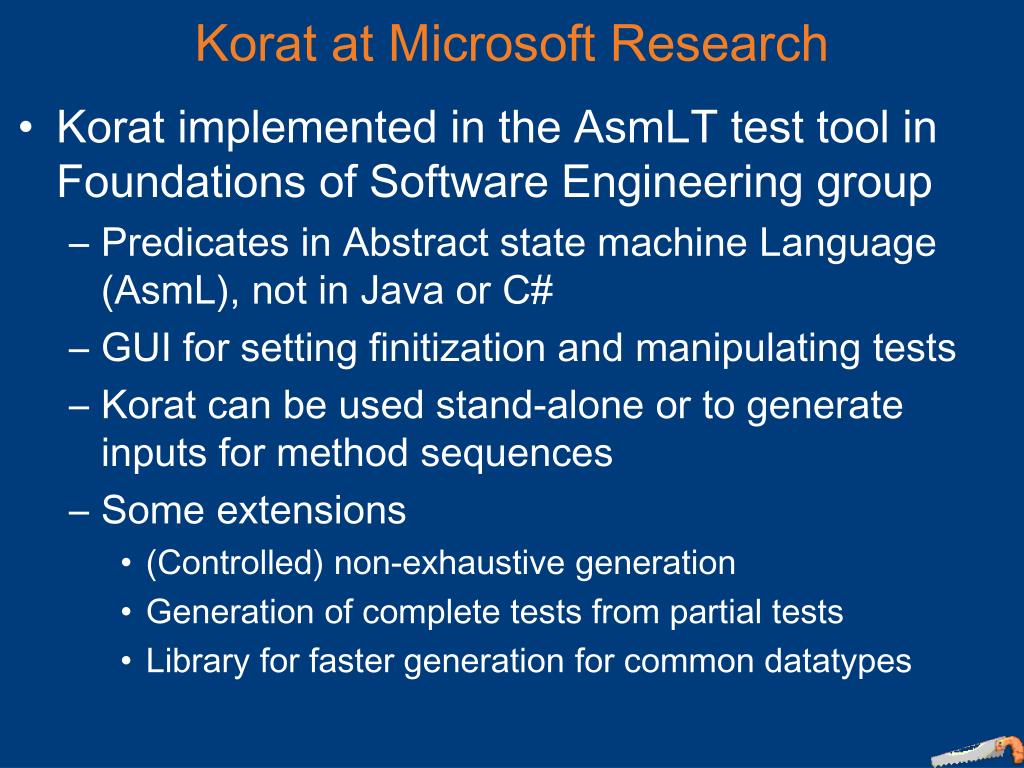 Korat at Microsoft Research

• Korat implemented in the AsmLT test tool in Foundations of Software Engineering group
– Predicates in Abstract state machine Language (AsmL), not in Java or C#
– GUI for setting finitization and manipulating tests
– Korat can be used stand-alone or to generate inputs for method sequences
– Some extensions
• (Controlled) non-exhaustive generation
• Generation of complete tests from partial tests
• Library for faster generation for common datatypes